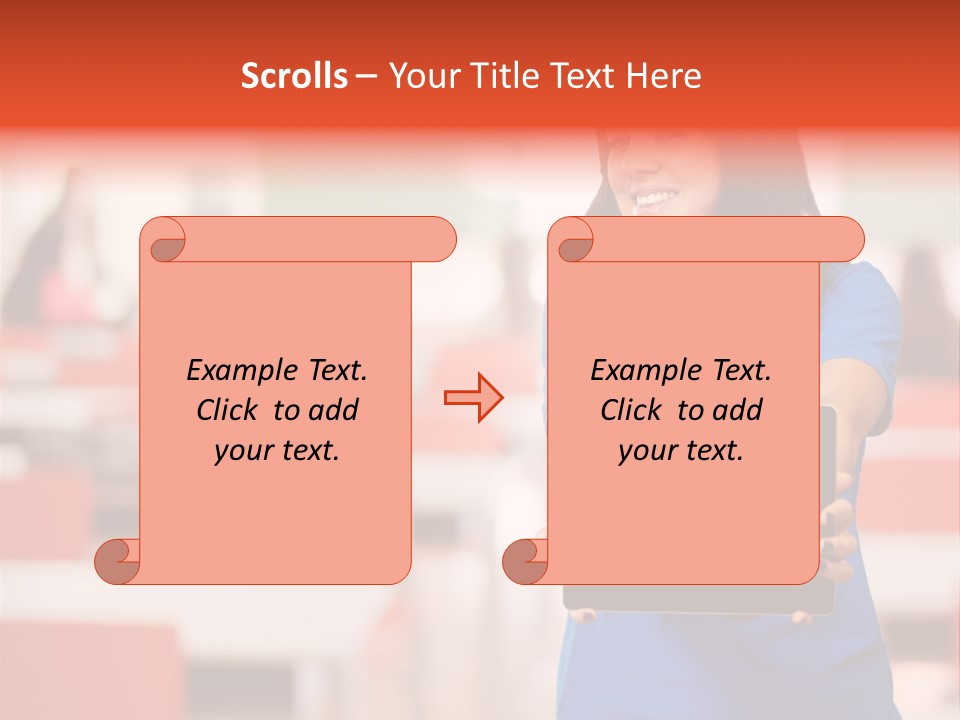 Scrolls – Your Title Text Here

Example Text. Click to add your text.

Example Text. Click to add your text.